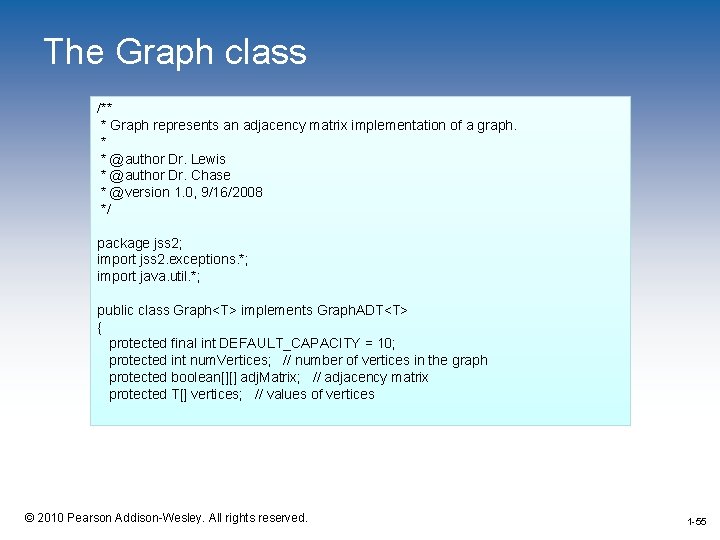 The Graph class

/**
 * Graph represents an adjacency matrix implementation of a graph.
 *
 * @author Dr. Lewis
 * @author Dr. Chase
 * @version 1.0, 9/16/2008
 */

package jss2;
import jss2.exceptions.*;
import java.util.*;

public class Graph<T> implements GraphADT<T>
{
   protected final int DEFAULT_CAPACITY = 10;
   protected int numVertices;   // number of vertices in the graph
   protected boolean[][] adjMatrix;   // adjacency matrix
   protected T[] vertices;   // values of vertices

© 2010 Pearson Addison-Wesley. All rights reserved.

1-55